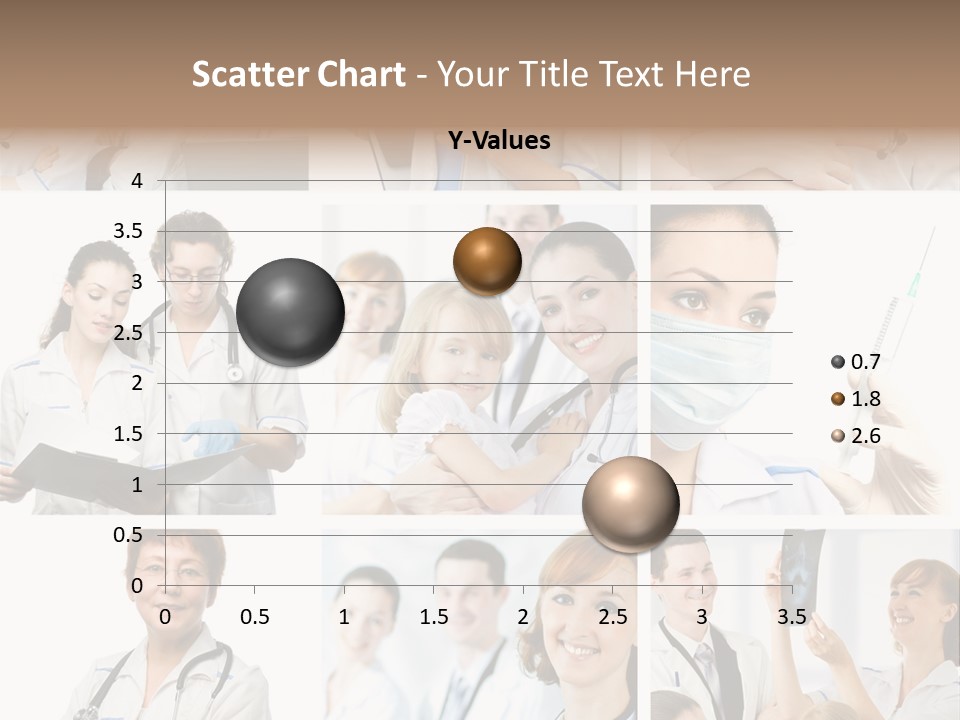 Scatter Chart - Your Title Text Here

Y-Values

4
3.5
3
2.5
2
1.5
1
0.5
0

0 0.5 1 1.5 2 2.5 3 3.5

0.7
1.8
2.6